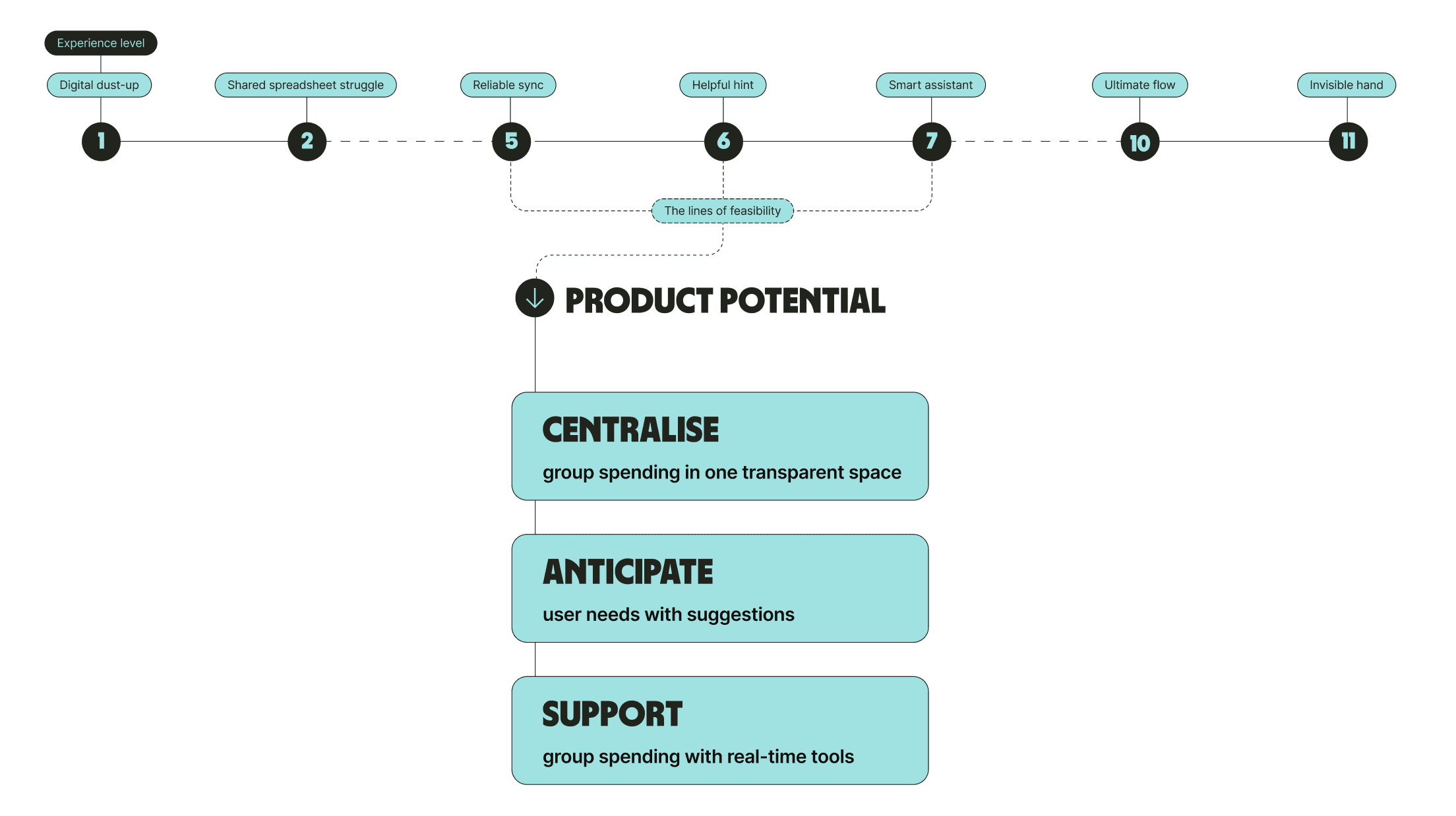 Experience level

Digital dust-up
Shared spreadsheet struggle
Reliable sync
Helpful hint
Smart assistant
Ultimate flow
Invisible hand

1
2
5
6
7
10
11

The lines of feasibility

PRODUCT POTENTIAL

CENTRALISE
group spending in one transparent space

ANTICIPATE
user needs with suggestions

SUPPORT
group spending with real-time tools